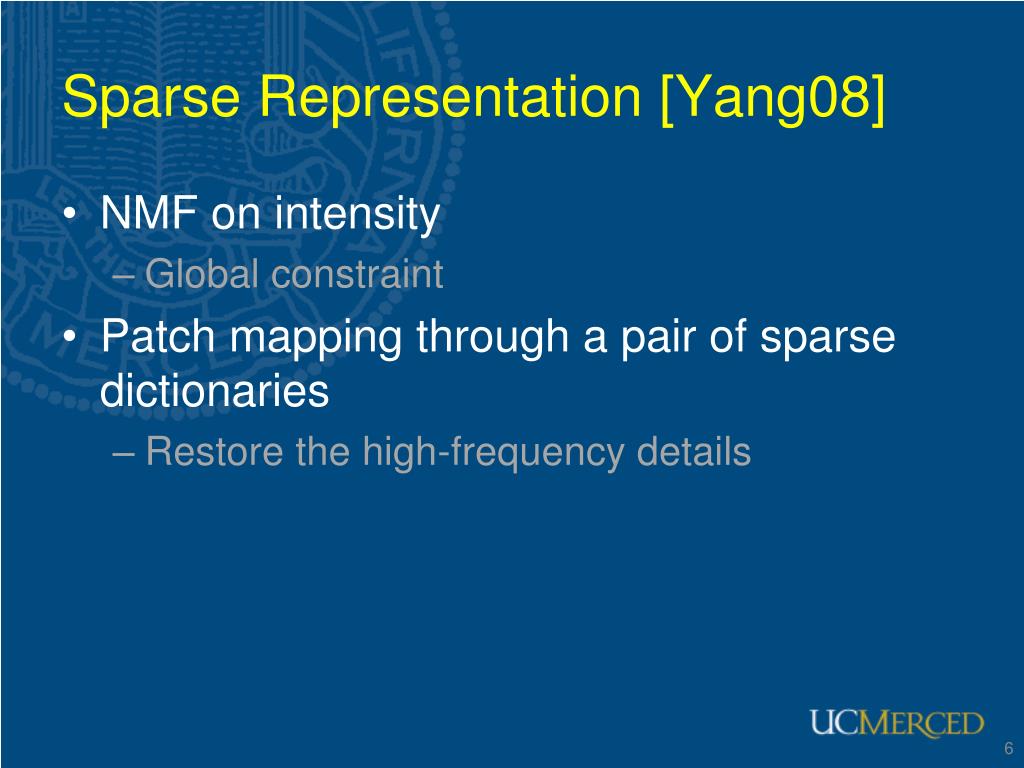 Sparse Representation [Yang08]

• NMF on intensity
– Global constraint
• Patch mapping through a pair of sparse dictionaries
– Restore the high-frequency details

UCMERCED

6